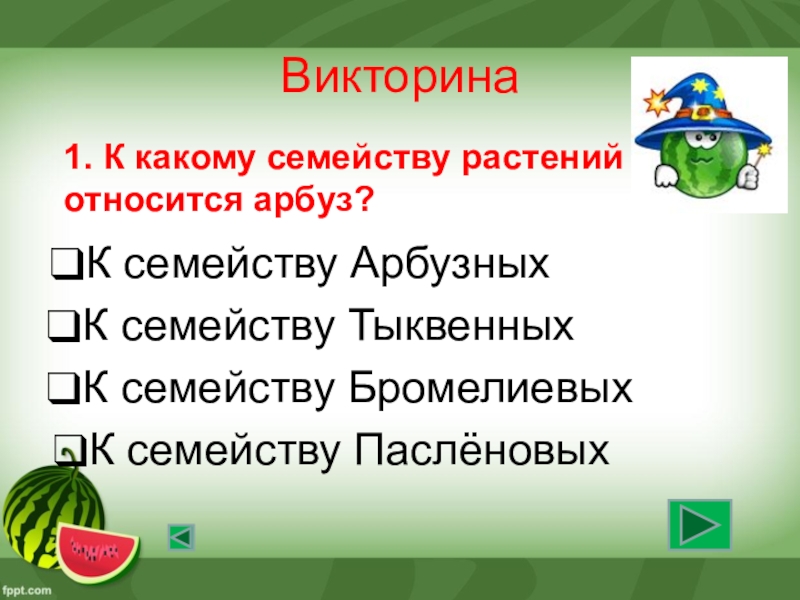 Викторина

1. К какому семейству растений относится арбуз?

❑К семейству Арбузных

❑К семейству Тыквенных

❑К семейству Бромелиевых

❑К семейству Паслёновых

fppt.com